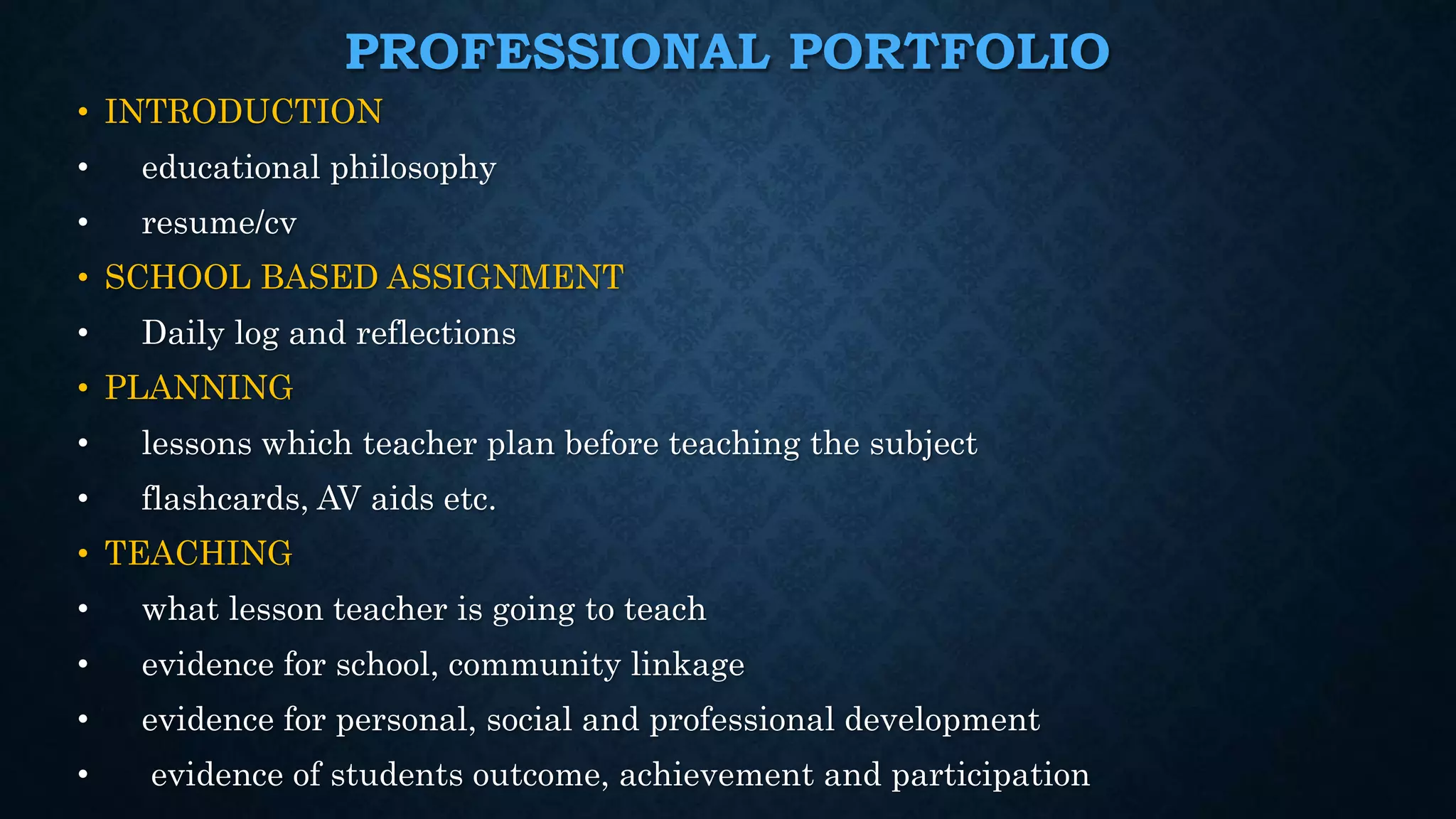 PROFESSIONAL PORTFOLIO

• INTRODUCTION
• educational philosophy
• resume/cv
• SCHOOL BASED ASSIGNMENT
• Daily log and reflections
• PLANNING
• lessons which teacher plan before teaching the subject
• flashcards, AV aids etc.
• TEACHING
• what lesson teacher is going to teach
• evidence for school, community linkage
• evidence for personal, social and professional development
• evidence of students outcome, achievement and participation